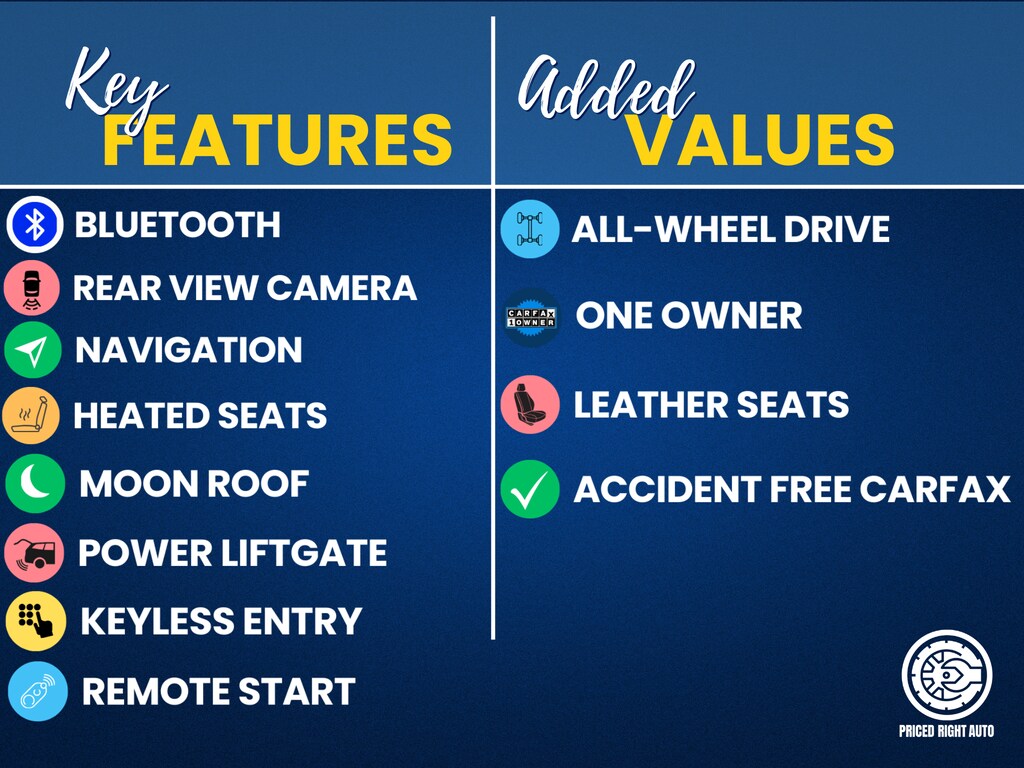 Key
FEATURES

BLUETOOTH
REAR VIEW CAMERA
NAVIGATION
HEATED SEATS
MOON ROOF
POWER LIFTGATE
KEYLESS ENTRY
REMOTE START

Added
VALUES

ALL-WHEEL DRIVE
CARFAX 1 OWNER
ONE OWNER
LEATHER SEATS
ACCIDENT FREE CARFAX

PRICED RIGHT AUTO